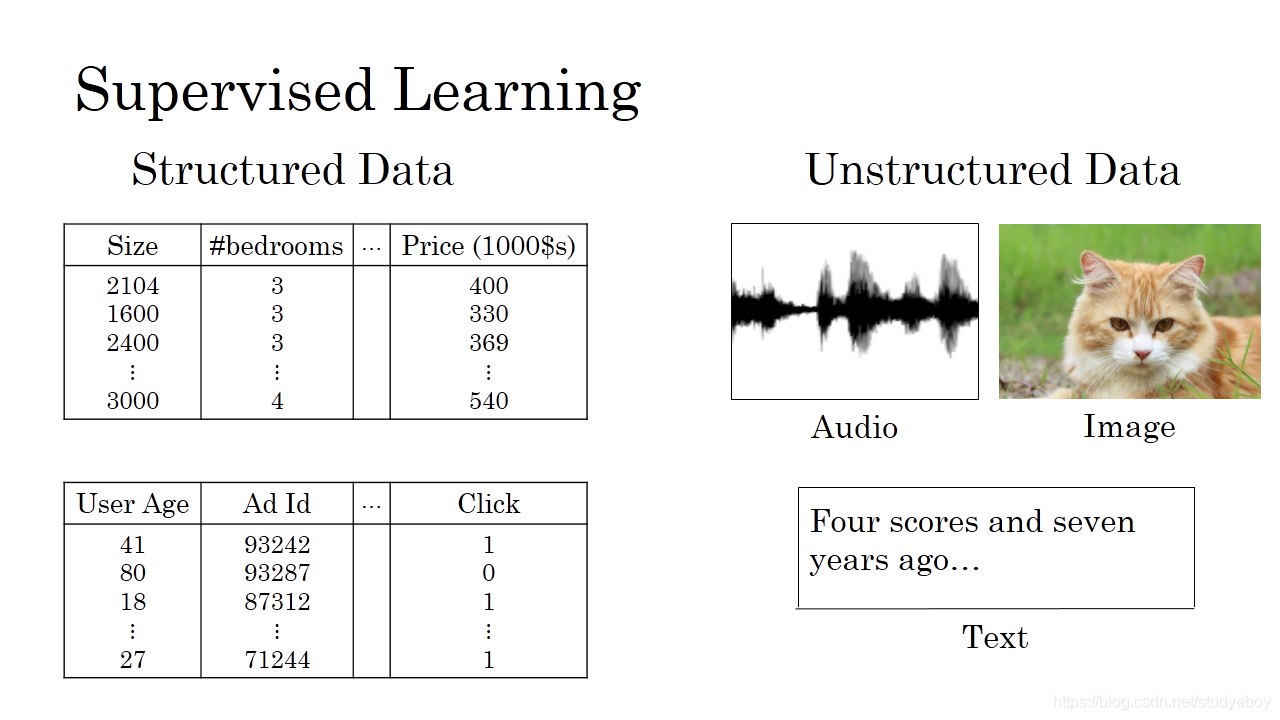 Supervised Learning

Structured Data

| Size | #bedrooms | … | Price (1000$s) |
|---|---|---|---|
| 2104 | 3 | | 400 |
| 1600 | 3 | | 330 |
| 2400 | 3 | | 369 |
| ⋮ | ⋮ | | ⋮ |
| 3000 | 4 | | 540 |

| User Age | Ad Id | … | Click |
|---|---|---|---|
| 41 | 93242 | | 1 |
| 80 | 93287 | | 0 |
| 18 | 87312 | | 1 |
| ⋮ | ⋮ | | ⋮ |
| 27 | 71244 | | 1 |

Unstructured Data

Audio

Image

Four scores and seven years ago…

Text

https://blog.csdn.net/studyeboy